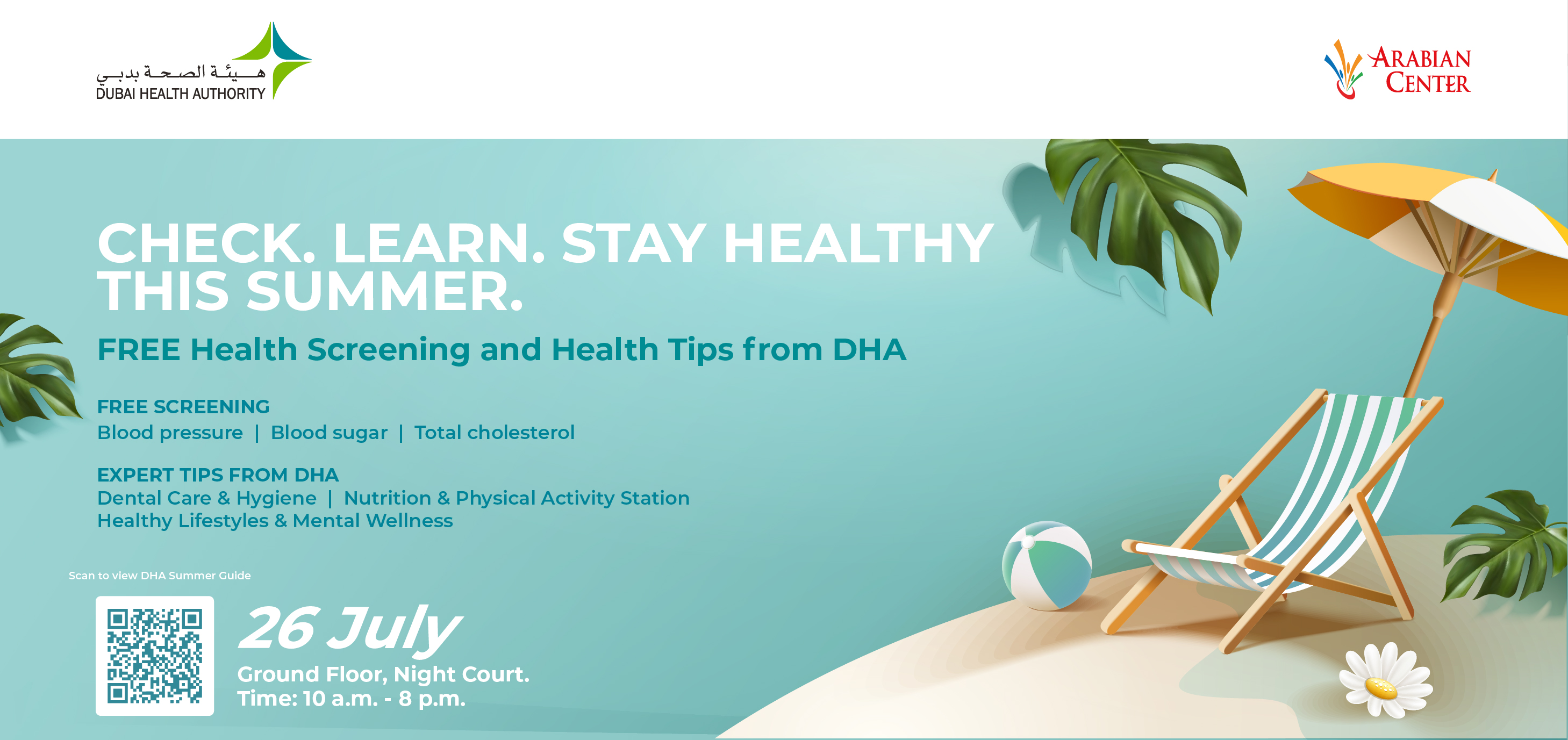 هيئة الصحة بدبي
DUBAI HEALTH AUTHORITY

ARABIAN CENTER

CHECK. LEARN. STAY HEALTHY THIS SUMMER.

FREE Health Screening and Health Tips from DHA

FREE SCREENING
Blood pressure | Blood sugar | Total cholesterol

EXPERT TIPS FROM DHA
Dental Care & Hygiene | Nutrition & Physical Activity Station
Healthy Lifestyles & Mental Wellness

Scan to view DHA Summer Guide

26 July
Ground Floor, Night Court.
Time: 10 a.m. - 8 p.m.